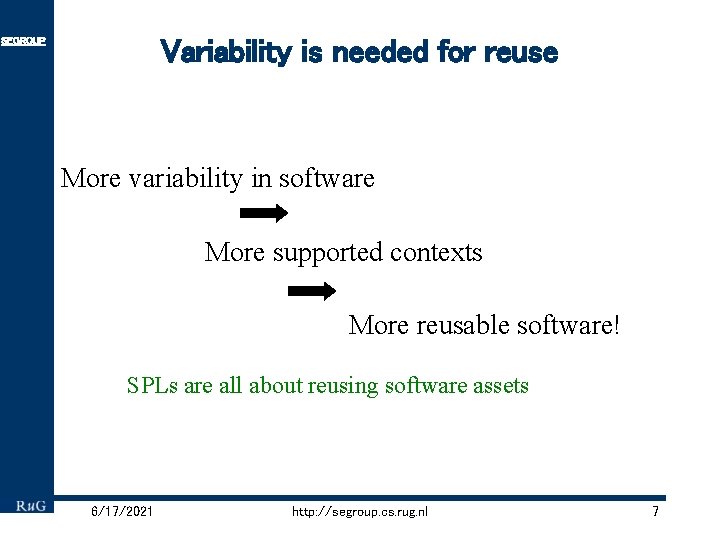 SEGROUP

Variability is needed for reuse

More variability in software

More supported contexts

More reusable software!

SPLs are all about reusing software assets

RuG

6/17/2021

http://segroup.cs.rug.nl

7